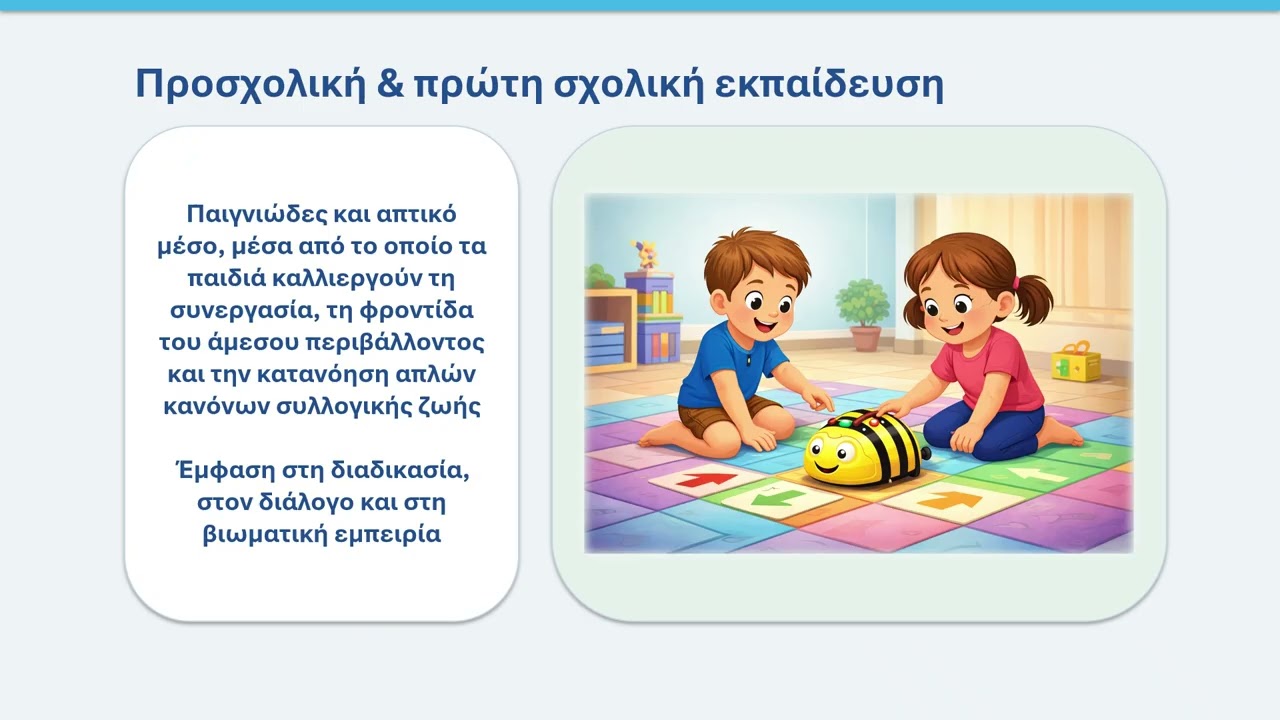 Προσχολική & πρώτη σχολική εκπαίδευση

Παιγνιώδες και απτικό μέσο, μέσα από το οποίο τα παιδιά καλλιεργούν τη συνεργασία, τη φροντίδα του άμεσου περιβάλλοντος και την κατανόηση απλών κανόνων συλλογικής ζωής

Έμφαση στη διαδικασία, στον διάλογο και στη βιωματική εμπειρία